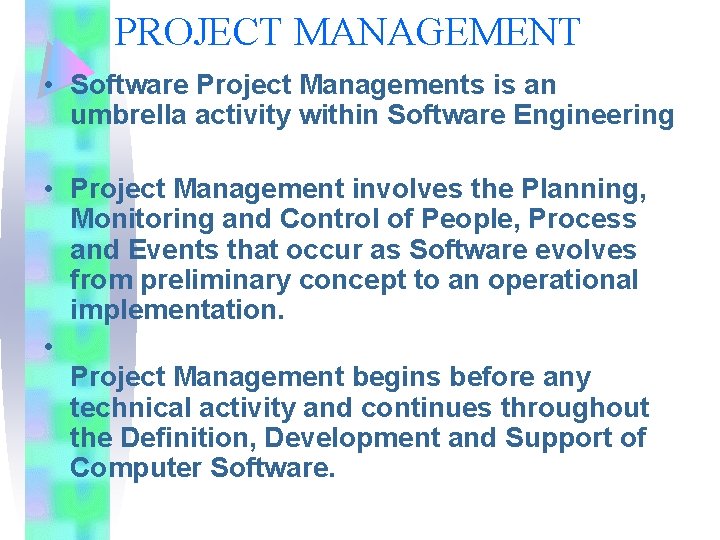 PROJECT MANAGEMENT

• Software Project Managements is an umbrella activity within Software Engineering

• Project Management involves the Planning, Monitoring and Control of People, Process and Events that occur as Software evolves from preliminary concept to an operational implementation.

•
Project Management begins before any technical activity and continues throughout the Definition, Development and Support of Computer Software.